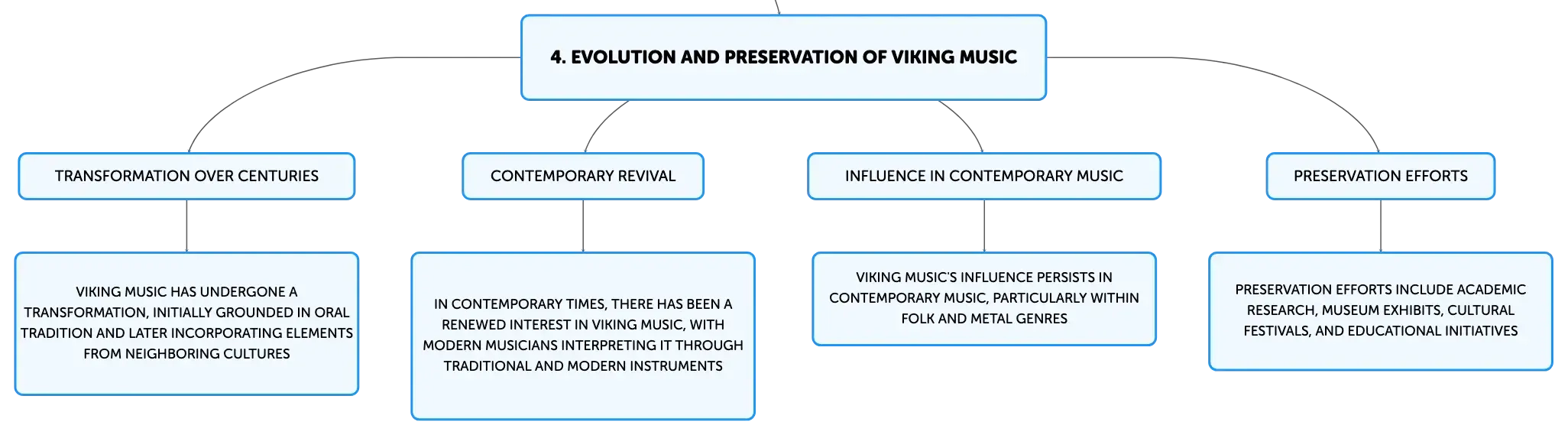 4. EVOLUTION AND PRESERVATION OF VIKING MUSIC

TRANSFORMATION OVER CENTURIES

VIKING MUSIC HAS UNDERGONE A TRANSFORMATION, INITIALLY GROUNDED IN ORAL TRADITION AND LATER INCORPORATING ELEMENTS FROM NEIGHBORING CULTURES

CONTEMPORARY REVIVAL

IN CONTEMPORARY TIMES, THERE HAS BEEN A RENEWED INTEREST IN VIKING MUSIC, WITH MODERN MUSICIANS INTERPRETING IT THROUGH TRADITIONAL AND MODERN INSTRUMENTS

INFLUENCE IN CONTEMPORARY MUSIC

VIKING MUSIC'S INFLUENCE PERSISTS IN CONTEMPORARY MUSIC, PARTICULARLY WITHIN FOLK AND METAL GENRES

PRESERVATION EFFORTS

PRESERVATION EFFORTS INCLUDE ACADEMIC RESEARCH, MUSEUM EXHIBITS, CULTURAL FESTIVALS, AND EDUCATIONAL INITIATIVES